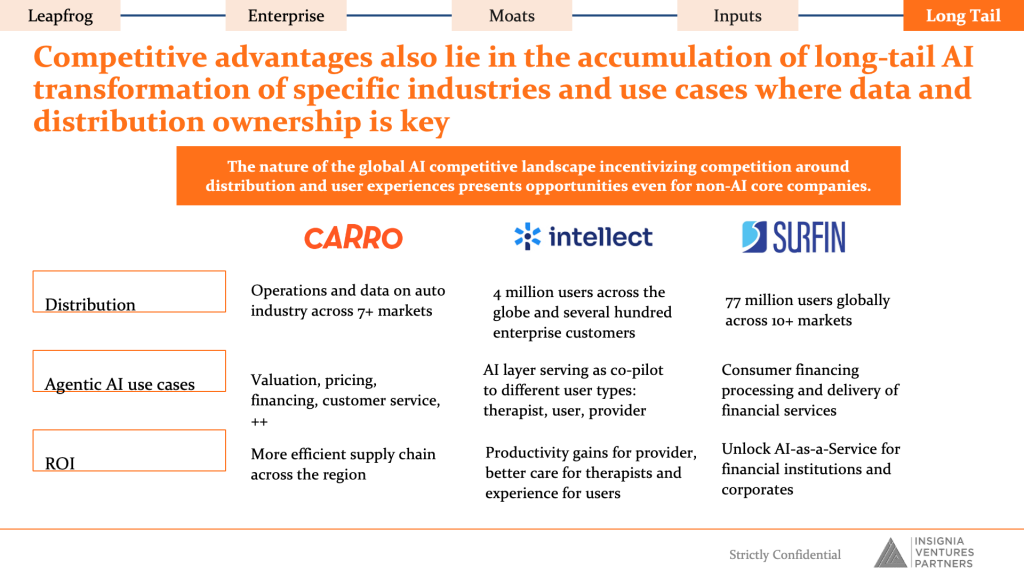 Leapfrog Enterprise Moats Inputs Long Tail

Competitive advantages also lie in the accumulation of long-tail AI transformation of specific industries and use cases where data and distribution ownership is key

The nature of the global AI competitive landscape incentivizing competition around distribution and user experiences presents opportunities even for non-AI core companies.

| | CARRO | intellect | SURFIN |
|---|---|---|---|
| Distribution | Operations and data on auto industry across 7+ markets | 4 million users across the globe and several hundred enterprise customers | 77 million users globally across 10+ markets |
| Agentic AI use cases | Valuation, pricing, financing, customer service, ++ | AI layer serving as co-pilot to different user types: therapist, user, provider | Consumer financing processing and delivery of financial services |
| ROI | More efficient supply chain across the region | Productivity gains for provider, better care for therapists and experience for users | Unlock AI-as-a-Service for financial institutions and corporates |

Strictly Confidential

INSIGNIA VENTURES PARTNERS